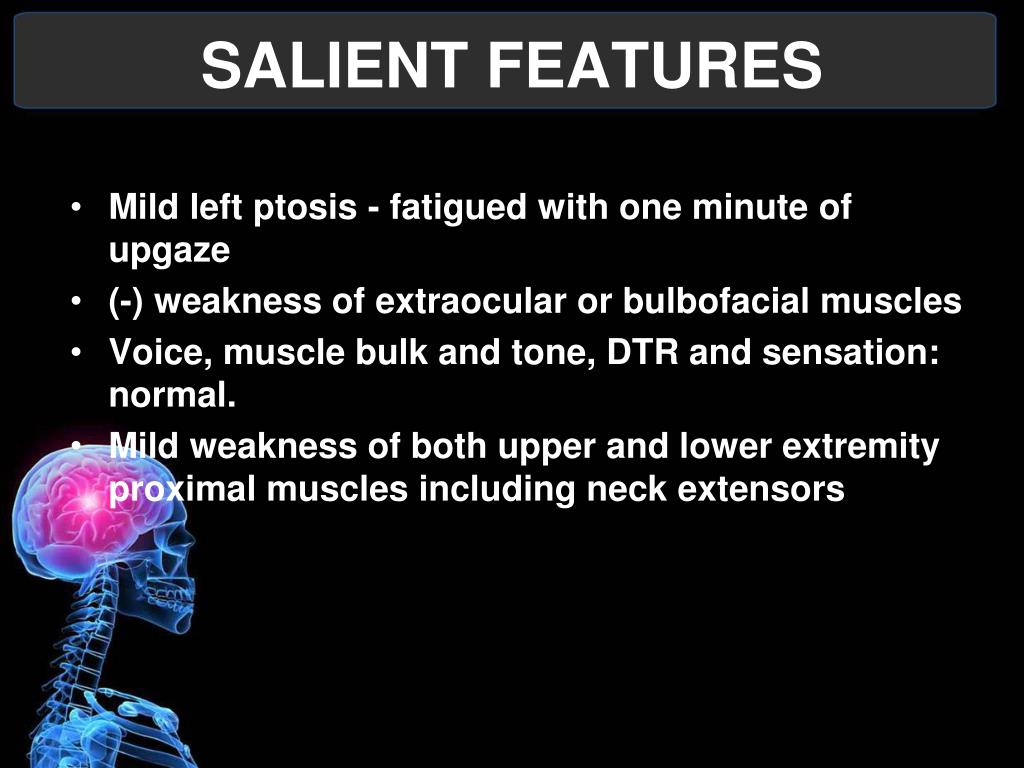 SALIENT FEATURES

• Mild left ptosis - fatigued with one minute of upgaze
• (-) weakness of extraocular or bulbofacial muscles
• Voice, muscle bulk and tone, DTR and sensation: normal.
• Mild weakness of both upper and lower extremity proximal muscles including neck extensors